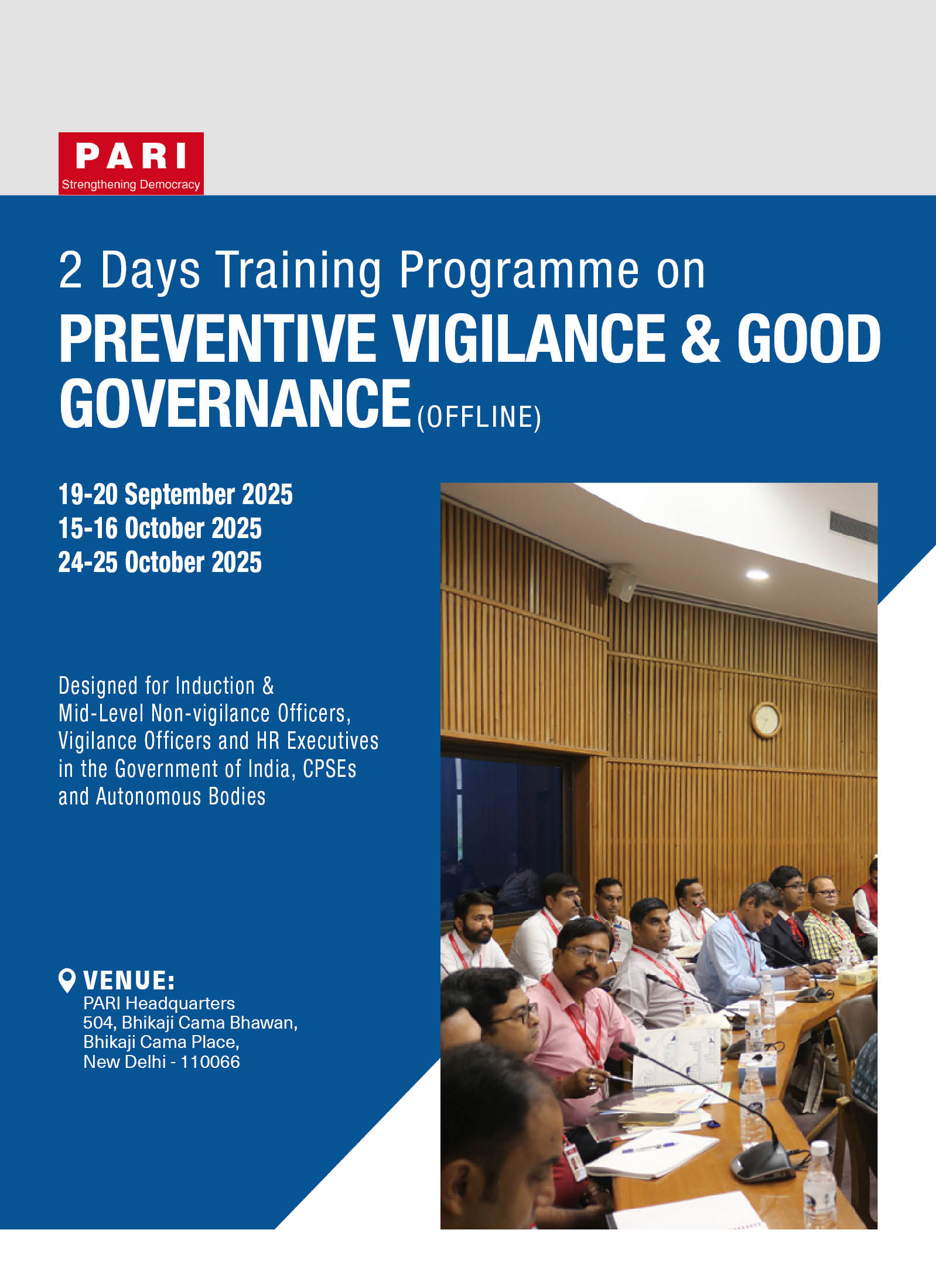 PARI
Strengthening Democracy

2 Days Training Programme on
PREVENTIVE VIGILANCE & GOOD GOVERNANCE (OFFLINE)

19-20 September 2025
15-16 October 2025
24-25 October 2025

Designed for Induction & Mid-Level Non-vigilance Officers, Vigilance Officers and HR Executives in the Government of India, CPSEs and Autonomous Bodies

VENUE:
PARI Headquarters
504, Bhikaji Cama Bhawan,
Bhikaji Cama Place,
New Delhi - 110066